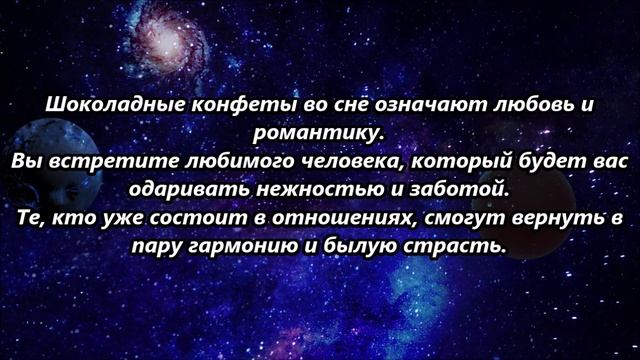 Шоколадные конфеты во сне означают любовь и романтику.
Вы встретите любимого человека, который будет вас одаривать нежностью и заботой.
Те, кто уже состоит в отношениях, смогут вернуть в пару гармонию и былую страсть.